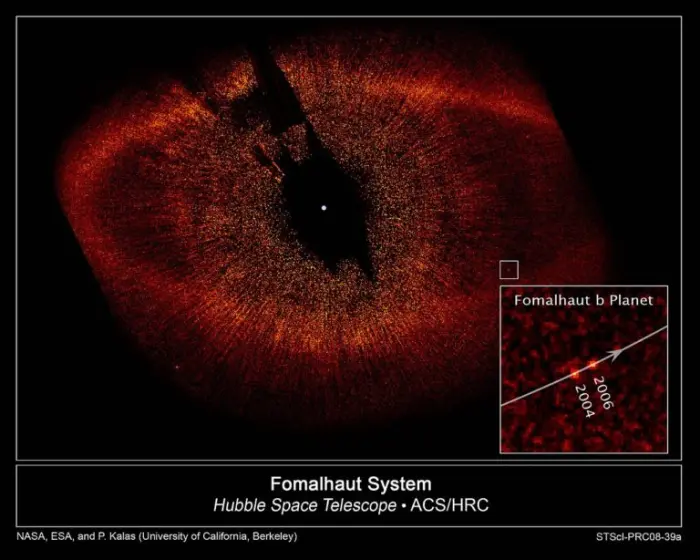 Fomalhaut b Planet

2006
2004

Fomalhaut System
Hubble Space Telescope • ACS/HRC

NASA, ESA, and P. Kalas (University of California, Berkeley)

STScI-PRC08-39a